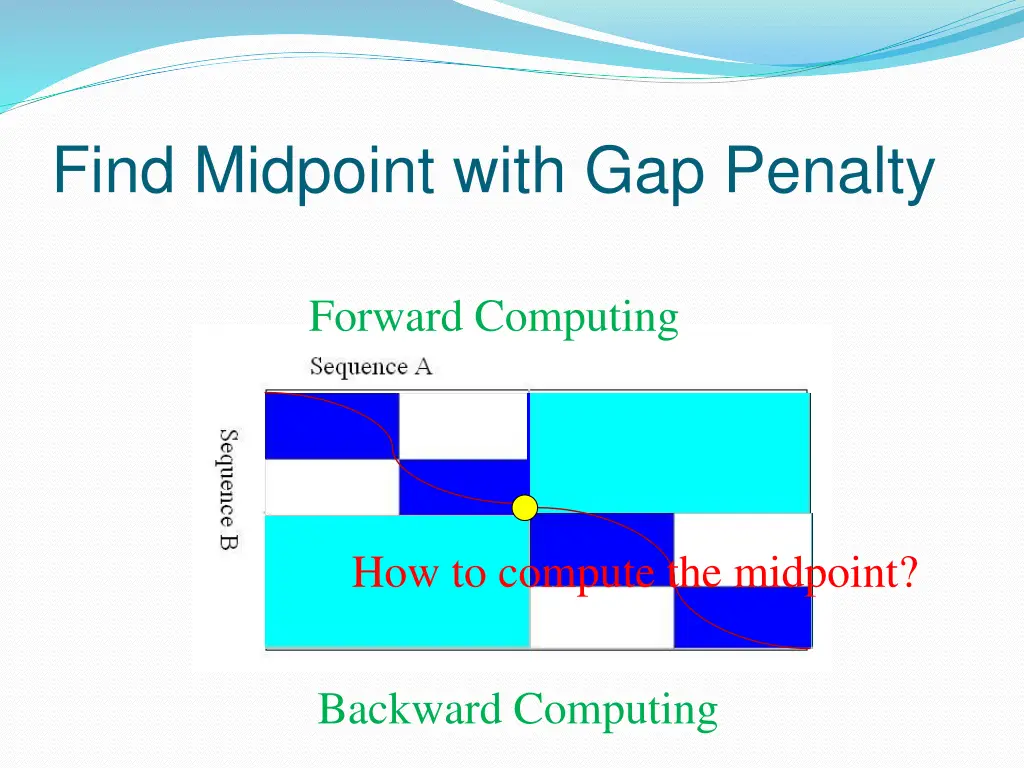 Find Midpoint with Gap Penalty

Forward Computing

Sequence A

Sequence B

How to compute the midpoint?

Backward Computing